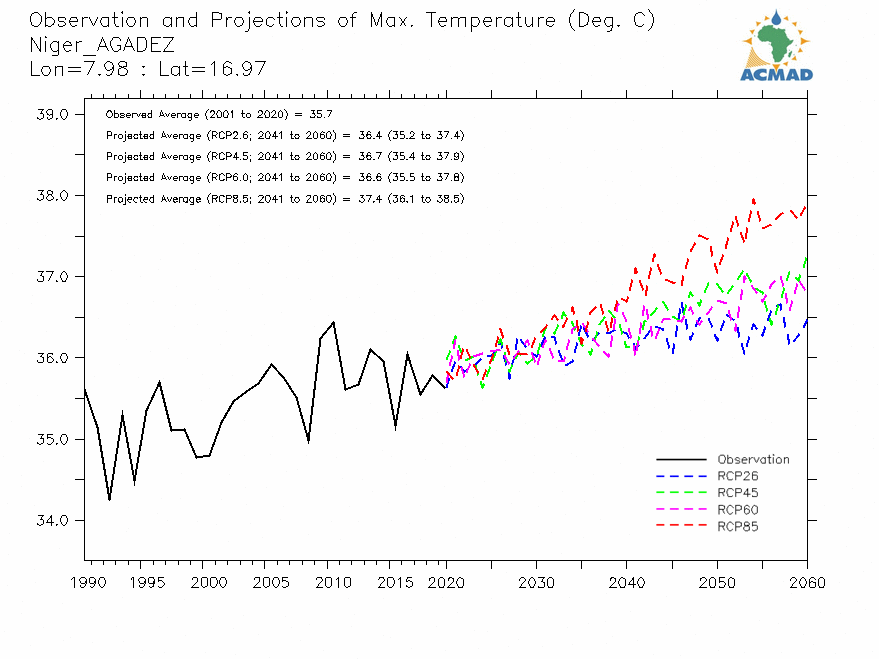 Observation and Projections of Max. Temperature (Deg. C)
Niger_AGADEZ
Lon=7.98 : Lat=16.97

ACMAD

Observed Average (2001 to 2020) = 35.7
Projected Average (RCP2.6; 2041 to 2060) = 36.4 (35.2 to 37.4)
Projected Average (RCP4.5; 2041 to 2060) = 36.7 (35.4 to 37.9)
Projected Average (RCP6.0; 2041 to 2060) = 36.6 (35.5 to 37.8)
Projected Average (RCP8.5; 2041 to 2060) = 37.4 (36.1 to 38.5)

39.0
38.0
37.0
36.0
35.0
34.0

Observation
RCP26
RCP45
RCP60
RCP85

1990 1995 2000 2005 2010 2015 2020 2030 2040 2050 2060